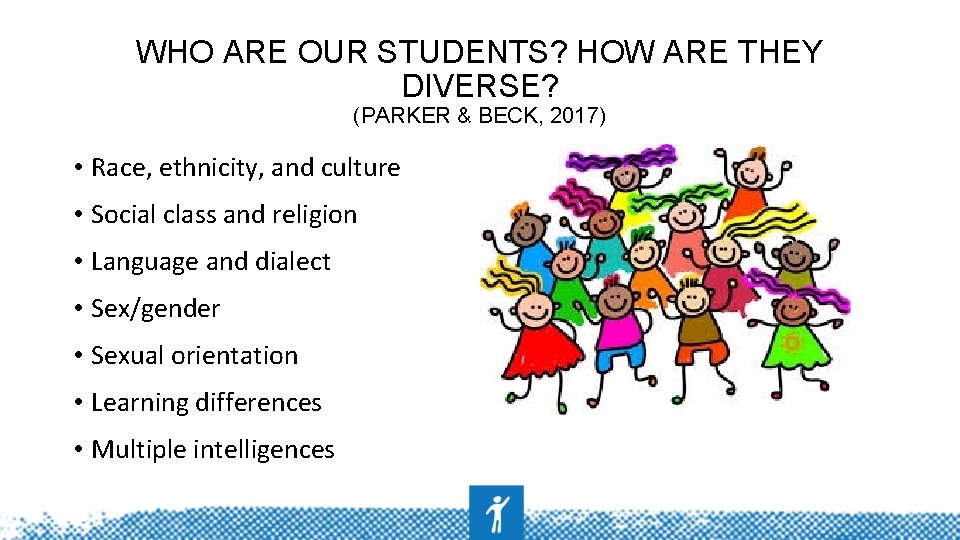 WHO ARE OUR STUDENTS? HOW ARE THEY DIVERSE?
(PARKER & BECK, 2017)

• Race, ethnicity, and culture
• Social class and religion
• Language and dialect
• Sex/gender
• Sexual orientation
• Learning differences
• Multiple intelligences